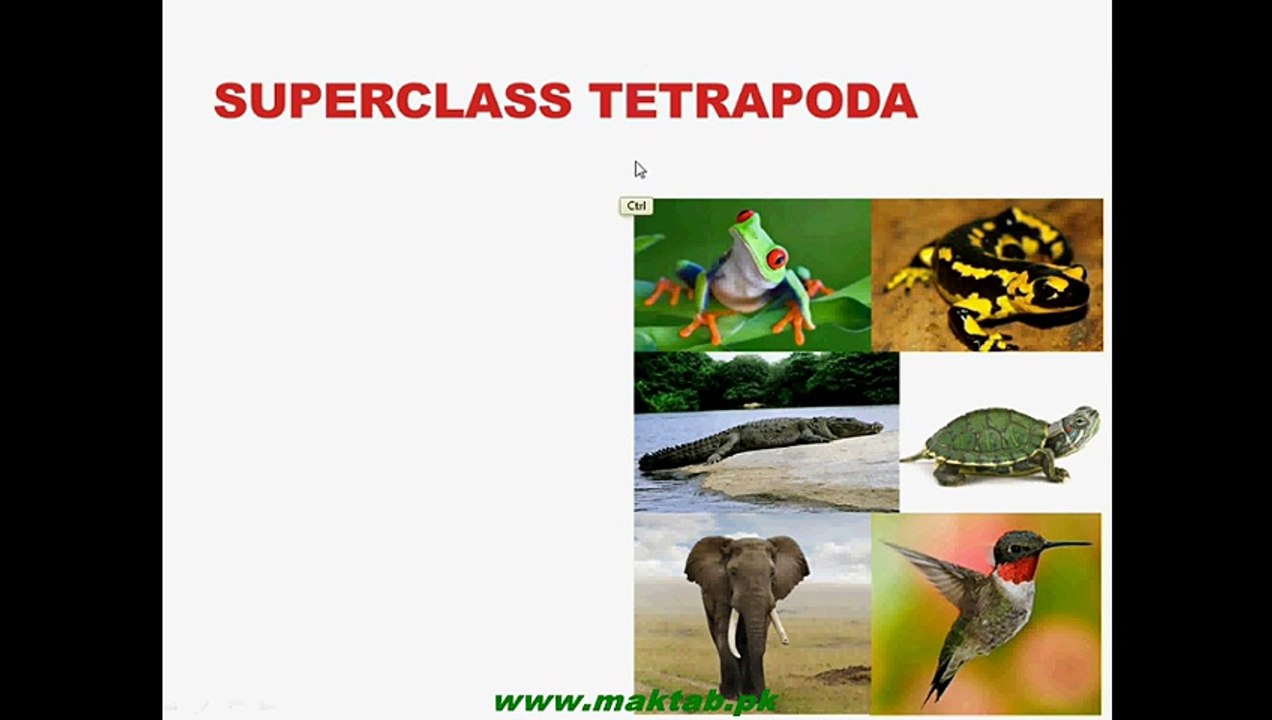 SUPERCLASS TETRAPODA

Ctrl

www.maktab.pk